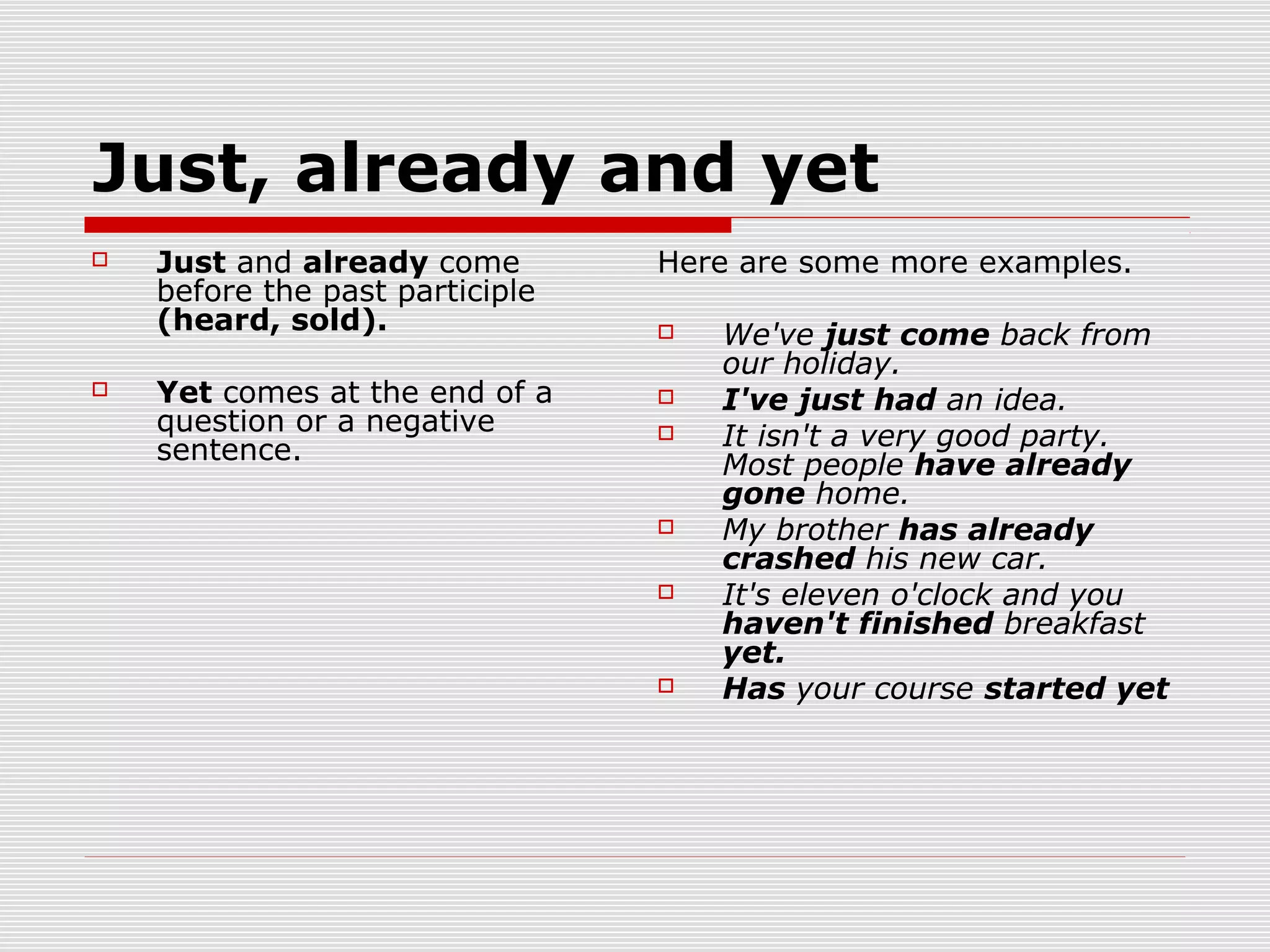 Just, already and yet

Just and already come before the past participle (heard, sold).

Yet comes at the end of a question or a negative sentence.

Here are some more examples.

We've just come back from our holiday.

I've just had an idea.

It isn't a very good party. Most people have already gone home.

My brother has already crashed his new car.

It's eleven o'clock and you haven't finished breakfast yet.

Has your course started yet